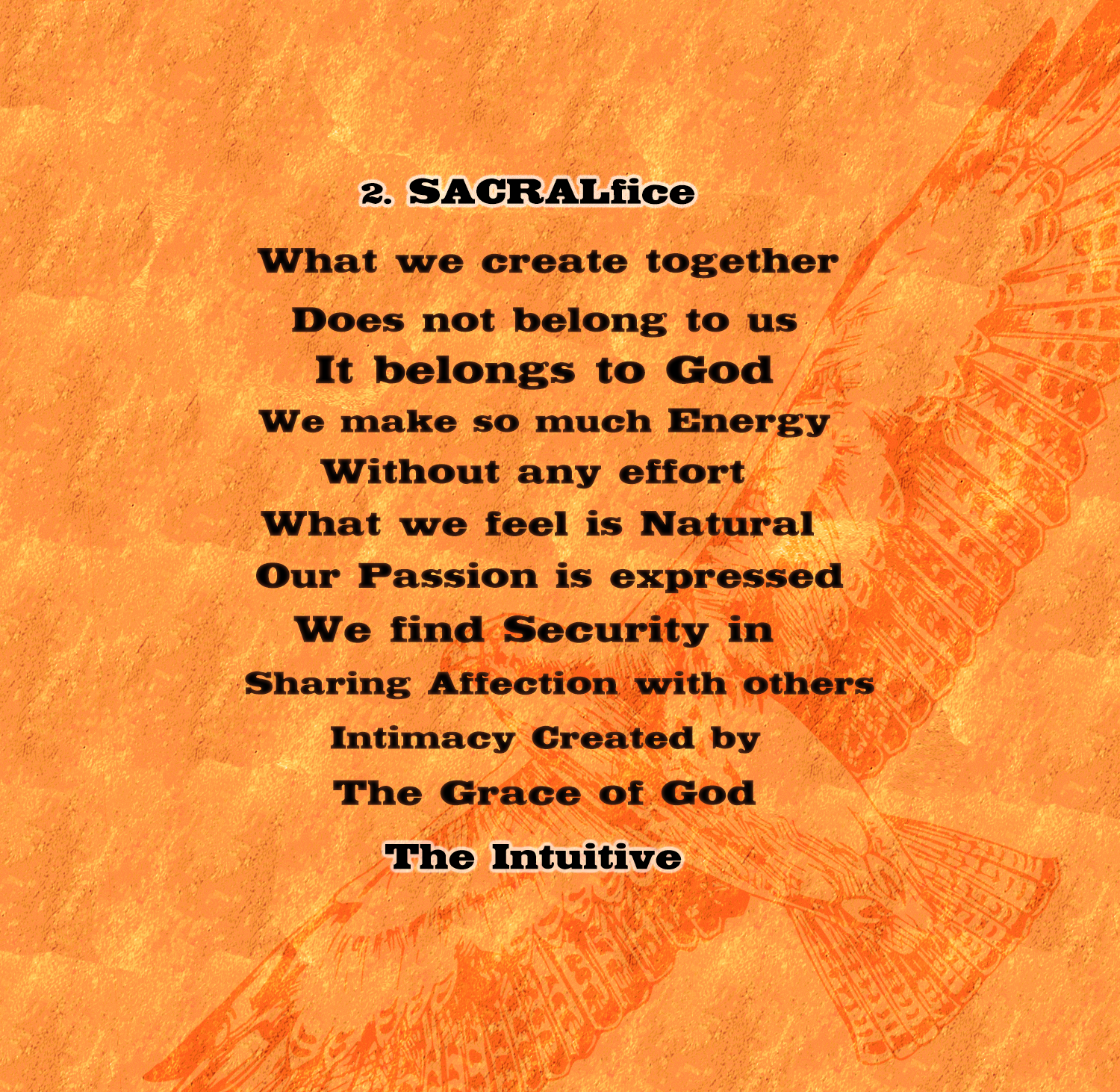 2. SACRALfice

What we create together
Does not belong to us
It belongs to God
We make so much Energy
Without any effort
What we feel is Natural
Our Passion is expressed
We find Security in
Sharing Affection with others
Intimacy Created by
The Grace of God

The Intuitive